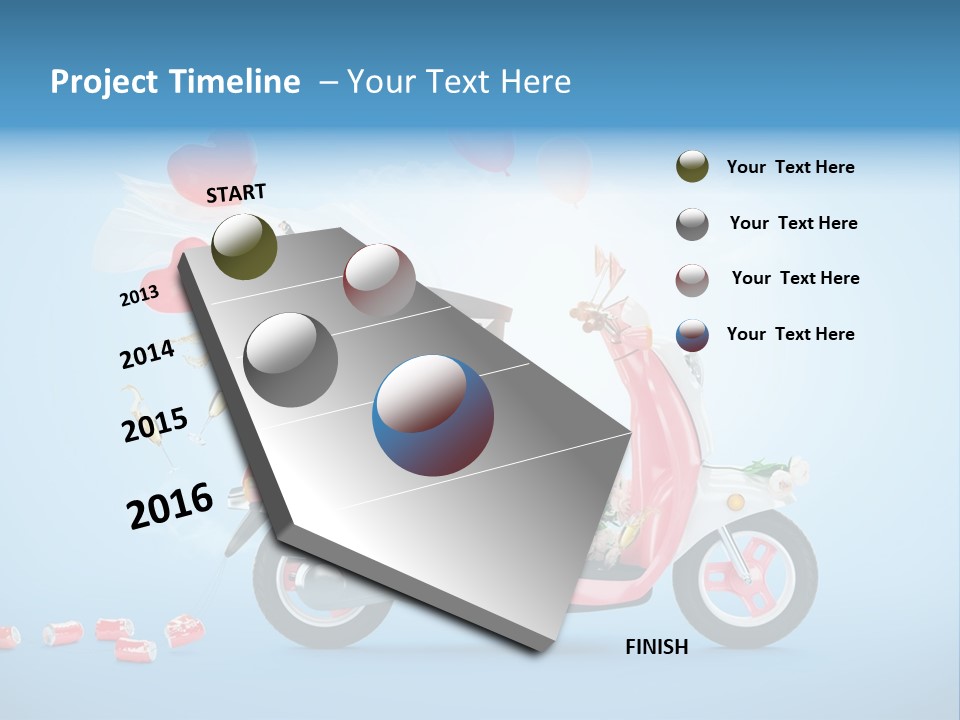 Project Timeline – Your Text Here

START

2013

2014

2015

2016

FINISH

Your Text Here

Your Text Here

Your Text Here

Your Text Here